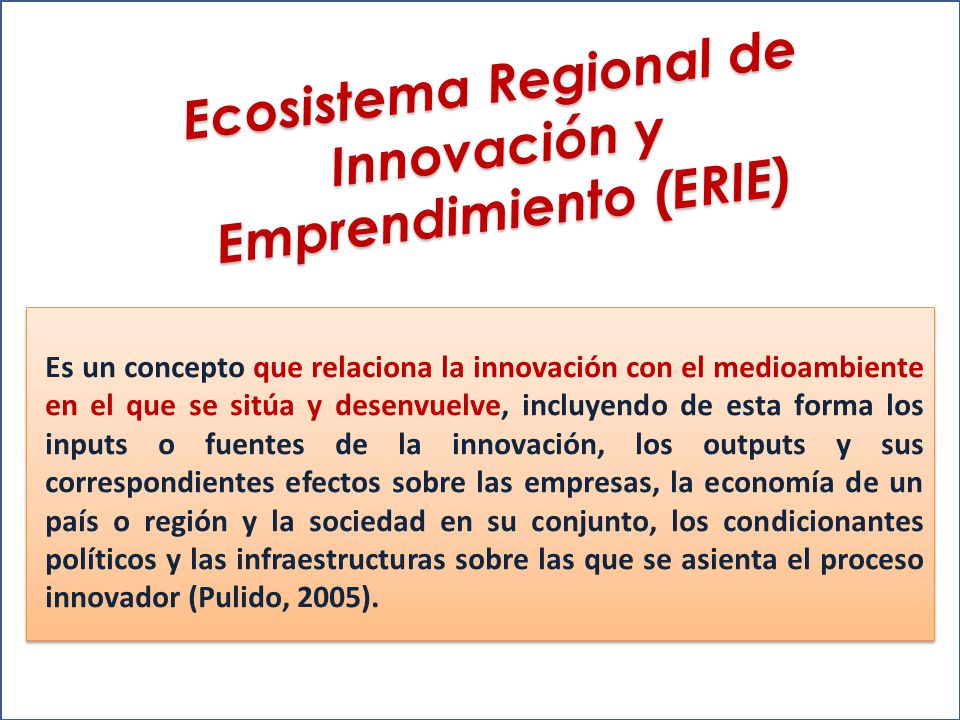 Ecosistema Regional de Innovación y Emprendimiento (ERIE)

Es un concepto que relaciona la innovación con el medioambiente en el que se sitúa y desenvuelve, incluyendo de esta forma los inputs o fuentes de la innovación, los outputs y sus correspondientes efectos sobre las empresas, la economía de un país o región y la sociedad en su conjunto, los condicionantes políticos y las infraestructuras sobre las que se asienta el proceso innovador (Pulido, 2005).